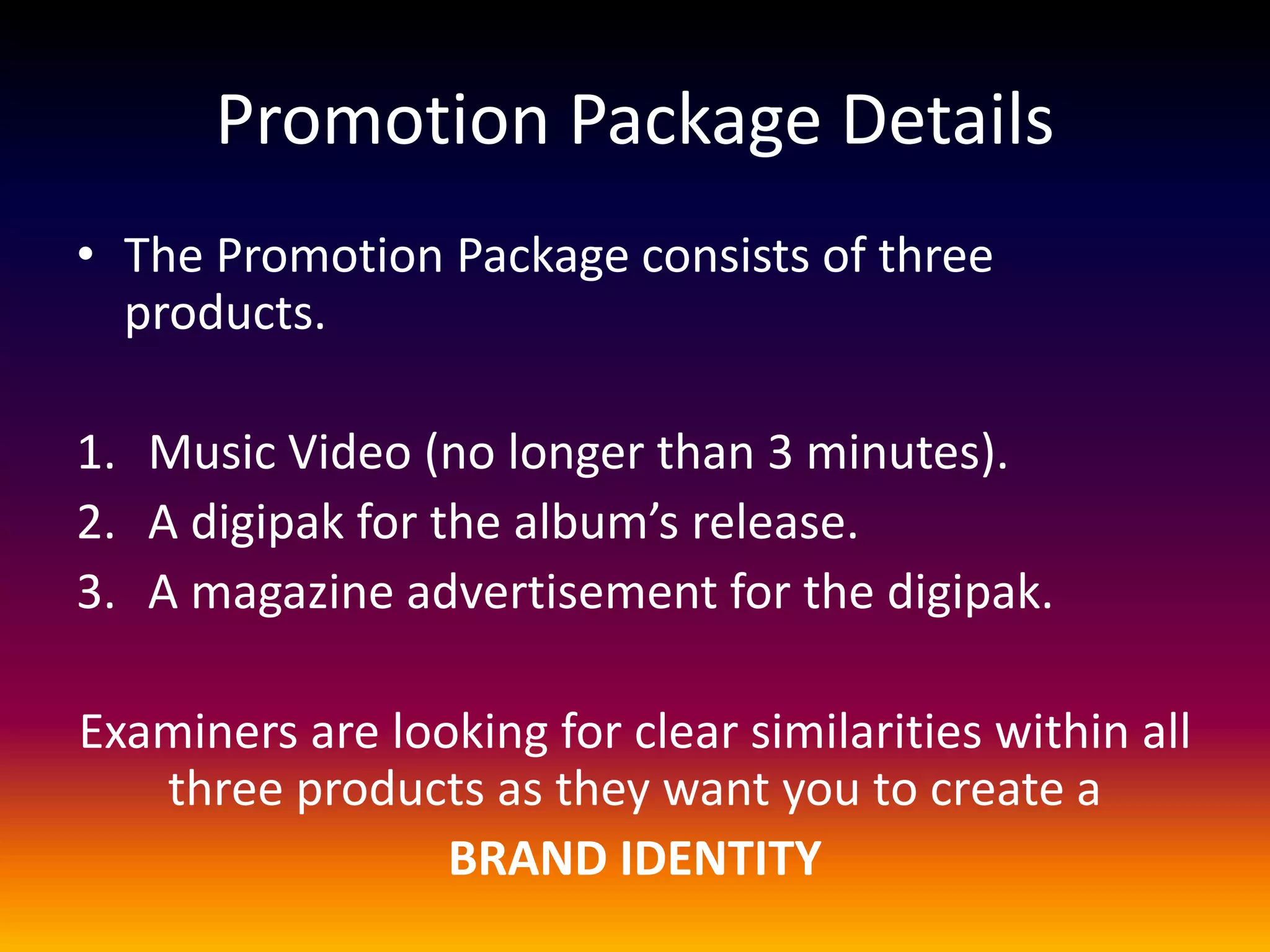 Promotion Package Details

• The Promotion Package consists of three products.

1. Music Video (no longer than 3 minutes).
2. A digipak for the album’s release.
3. A magazine advertisement for the digipak.

Examiners are looking for clear similarities within all three products as they want you to create a

BRAND IDENTITY